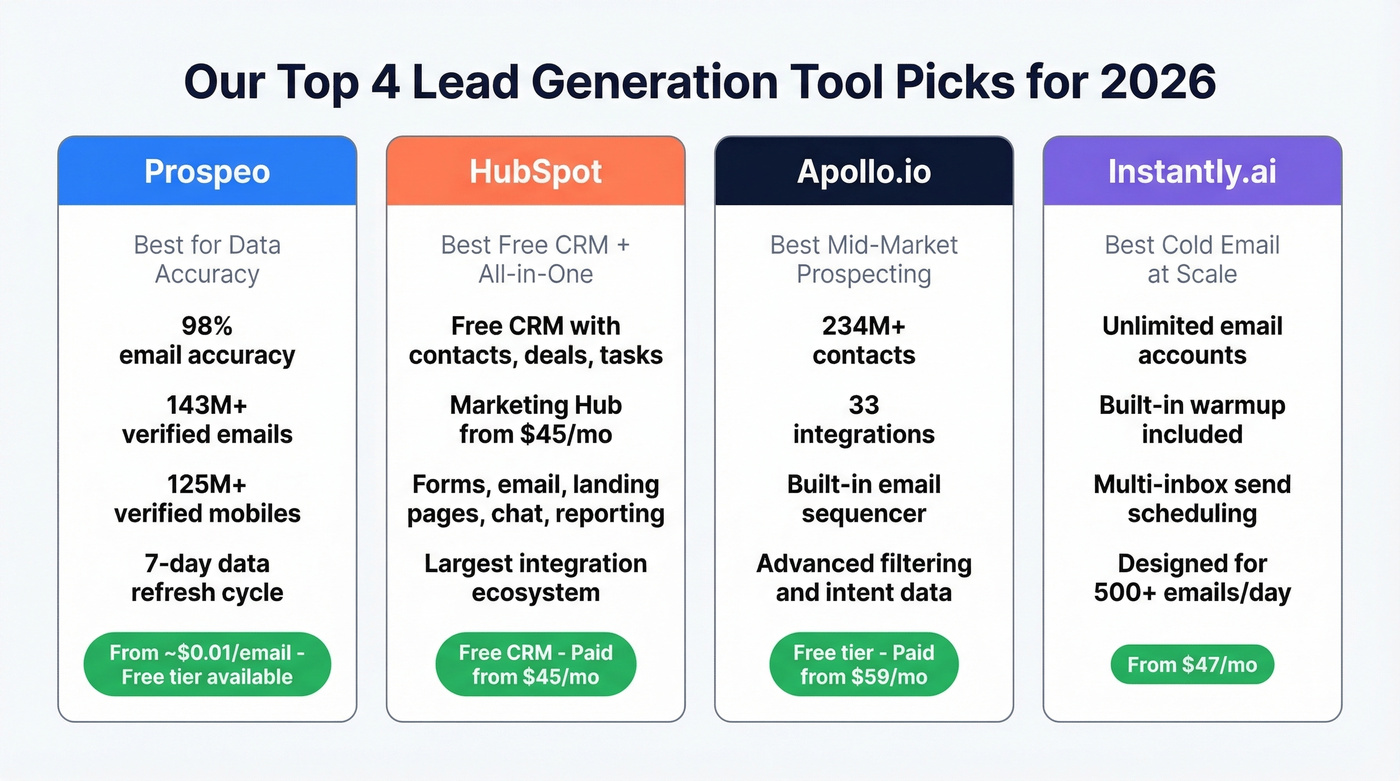 Our Top 4 Lead Generation Tool Picks for 2026

Prospeo

Best for Data Accuracy

98% email accuracy

143M+ verified emails

125M+ verified mobiles

7-day data refresh cycle

From ~$0.01/email - Free tier available

HubSpot

Best Free CRM + All-in-One

Free CRM with contacts, deals, tasks

Marketing Hub from $45/mo

Forms, email, landing pages, chat, reporting

Largest integration ecosystem

Free CRM - Paid from $45/mo

Apollo.io

Best Mid-Market Prospecting

234M+ contacts

33 integrations

Built-in email sequencer

Advanced filtering and intent data

Free tier - Paid from $59/mo

Instantly.ai

Best Cold Email at Scale

Unlimited email accounts

Built-in warmup included

Multi-inbox send scheduling

Designed for 500+ emails/day

From $47/mo